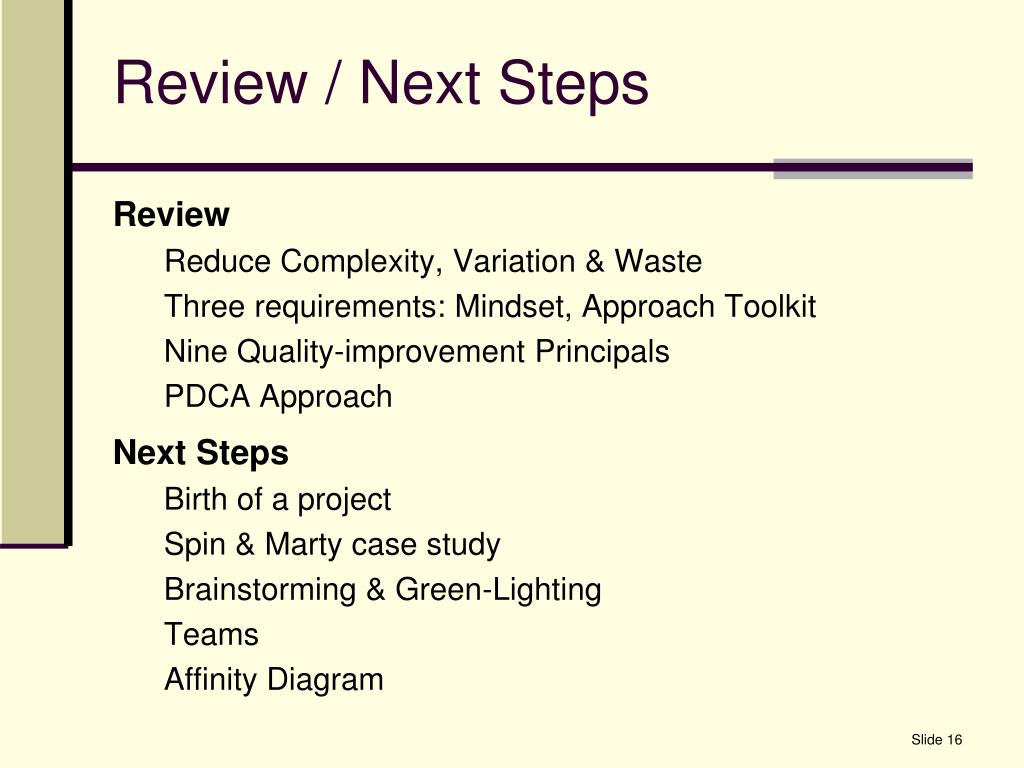 Review / Next Steps

Review

Reduce Complexity, Variation & Waste

Three requirements: Mindset, Approach Toolkit

Nine Quality-improvement Principals

PDCA Approach

Next Steps

Birth of a project

Spin & Marty case study

Brainstorming & Green-Lighting

Teams

Affinity Diagram

Slide 16